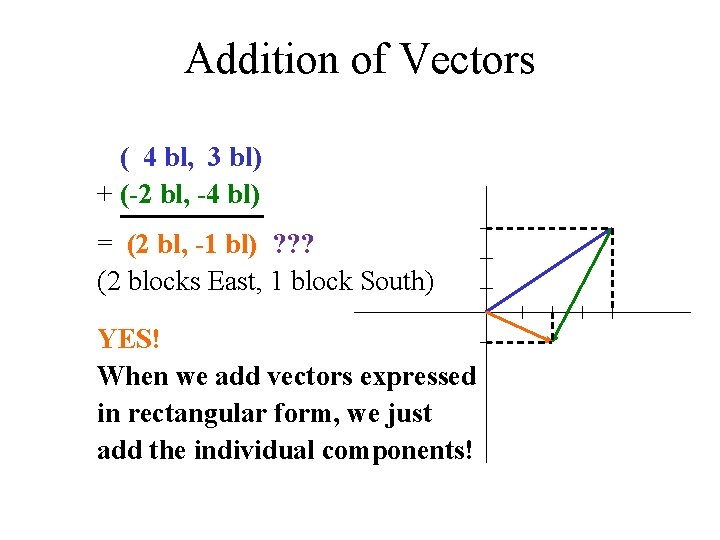 Addition of Vectors

( 4 bl, 3 bl)
+ (-2 bl, -4 bl)
= (2 bl, -1 bl) ???
(2 blocks East, 1 block South)

YES!
When we add vectors expressed in rectangular form, we just add the individual components!